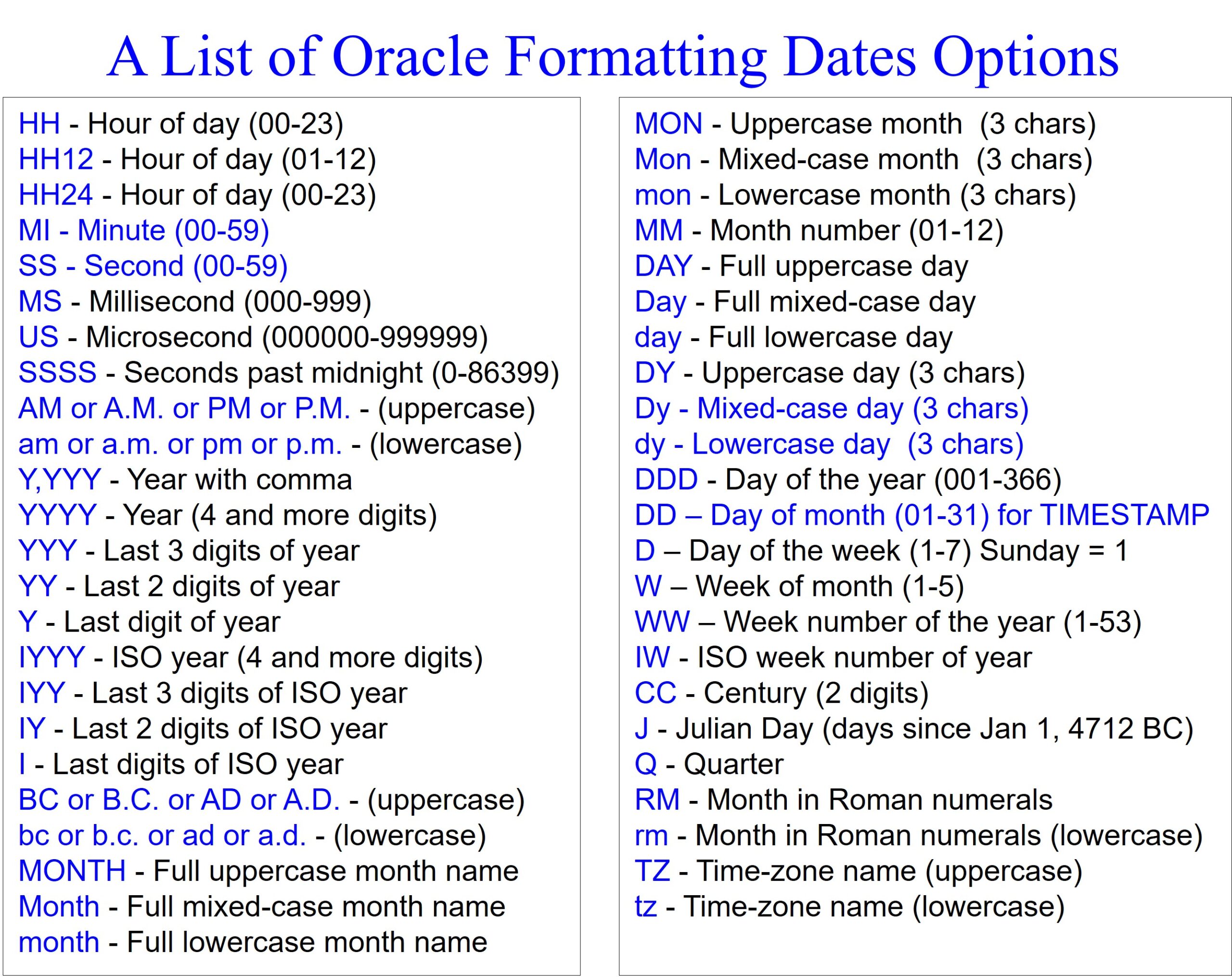 A List of Oracle Formatting Dates Options

HH - Hour of day (00-23)
HH12 - Hour of day (01-12)
HH24 - Hour of day (00-23)
MI - Minute (00-59)
SS - Second (00-59)
MS - Millisecond (000-999)
US - Microsecond (000000-999999)
SSSS - Seconds past midnight (0-86399)
AM or A.M. or PM or P.M. - (uppercase)
am or a.m. or pm or p.m. - (lowercase)
Y,YYY - Year with comma
YYYY - Year (4 and more digits)
YYY - Last 3 digits of year
YY - Last 2 digits of year
Y - Last digit of year
IYYY - ISO year (4 and more digits)
IYY - Last 3 digits of ISO year
IY - Last 2 digits of ISO year
I - Last digits of ISO year
BC or B.C. or AD or A.D. - (uppercase)
bc or b.c. or ad or a.d. - (lowercase)
MONTH - Full uppercase month name
Month - Full mixed-case month name
month - Full lowercase month name

MON - Uppercase month (3 chars)
Mon - Mixed-case month (3 chars)
mon - Lowercase month (3 chars)
MM - Month number (01-12)
DAY - Full uppercase day
Day - Full mixed-case day
day - Full lowercase day
DY - Uppercase day (3 chars)
Dy - Mixed-case day (3 chars)
dy - Lowercase day (3 chars)
DDD - Day of the year (001-366)
DD – Day of month (01-31) for TIMESTAMP
D – Day of the week (1-7) Sunday = 1
W – Week of month (1-5)
WW – Week number of the year (1-53)
IW - ISO week number of year
CC - Century (2 digits)
J - Julian Day (days since Jan 1, 4712 BC)
Q - Quarter
RM - Month in Roman numerals
rm - Month in Roman numerals (lowercase)
TZ - Time-zone name (uppercase)
tz - Time-zone name (lowercase)